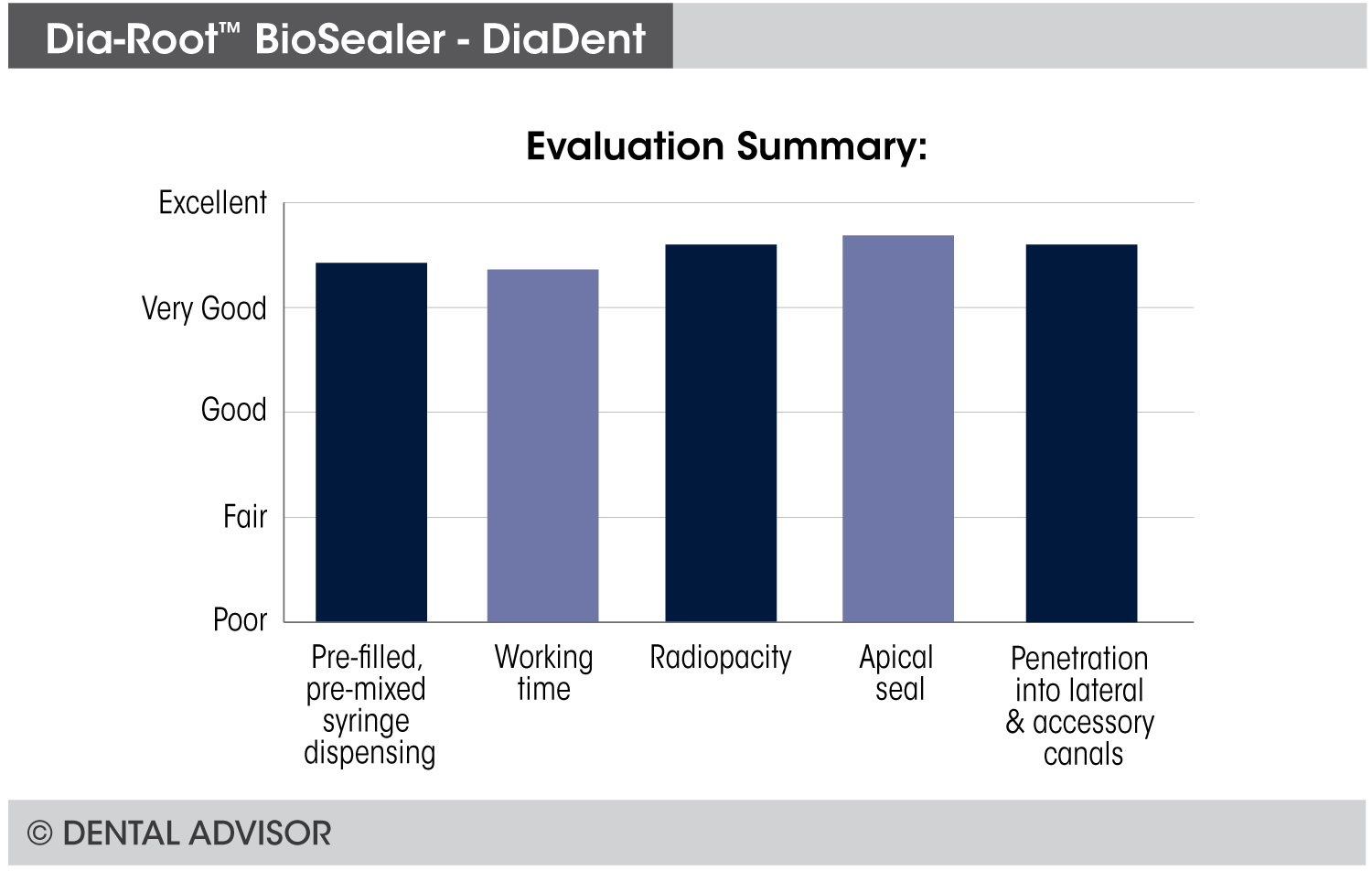 Dia-Root™ BioSealer - DiaDent

Evaluation Summary:

Excellent
Very Good
Good
Fair
Poor

Pre-filled, pre-mixed syringe dispensing
Working time
Radiopacity
Apical seal
Penetration into lateral & accessory canals

© DENTAL ADVISOR